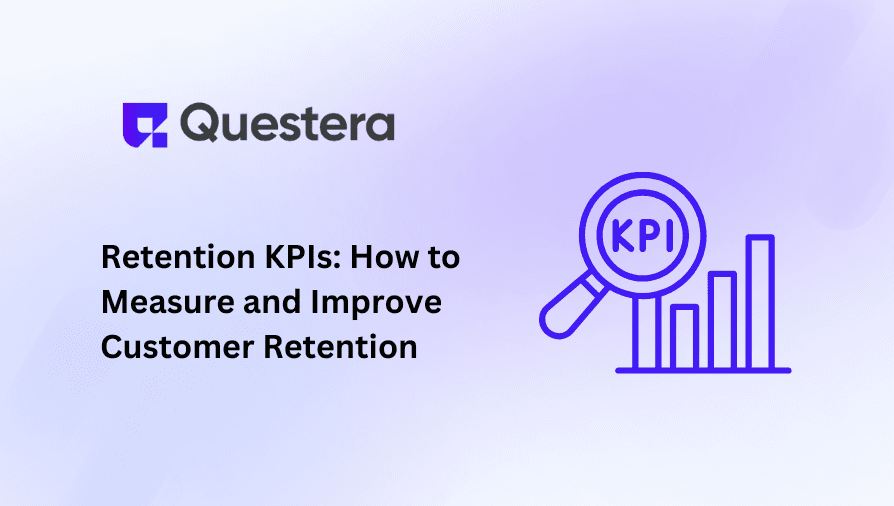 Questera

Retention KPIs: How to Measure and Improve Customer Retention

KPI